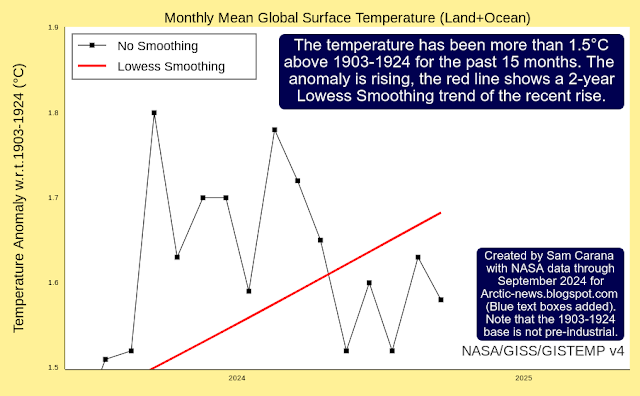 Monthly Mean Global Surface Temperature (Land+Ocean)

No Smoothing
Lowess Smoothing

The temperature has been more than 1.5°C above 1903-1924 for the past 15 months. The anomaly is rising, the red line shows a 2-year Lowess Smoothing trend of the recent rise.

Temperature Anomaly w.r.t.1903-1924 (°C)

1.9
1.8
1.7
1.6
1.5

Created by Sam Carana with NASA data through September 2024 for Arctic-news.blogspot.com (Blue text boxes added). Note that the 1903-1924 base is not pre-industrial.

NASA/GISS/GISTEMP v4

2024
2025